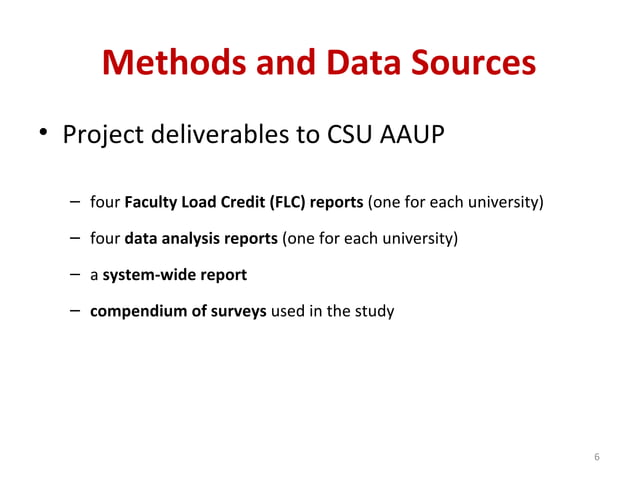 Methods and Data Sources

• Project deliverables to CSU AAUP

– four Faculty Load Credit (FLC) reports (one for each university)

– four data analysis reports (one for each university)

– a system-wide report

– compendium of surveys used in the study

6